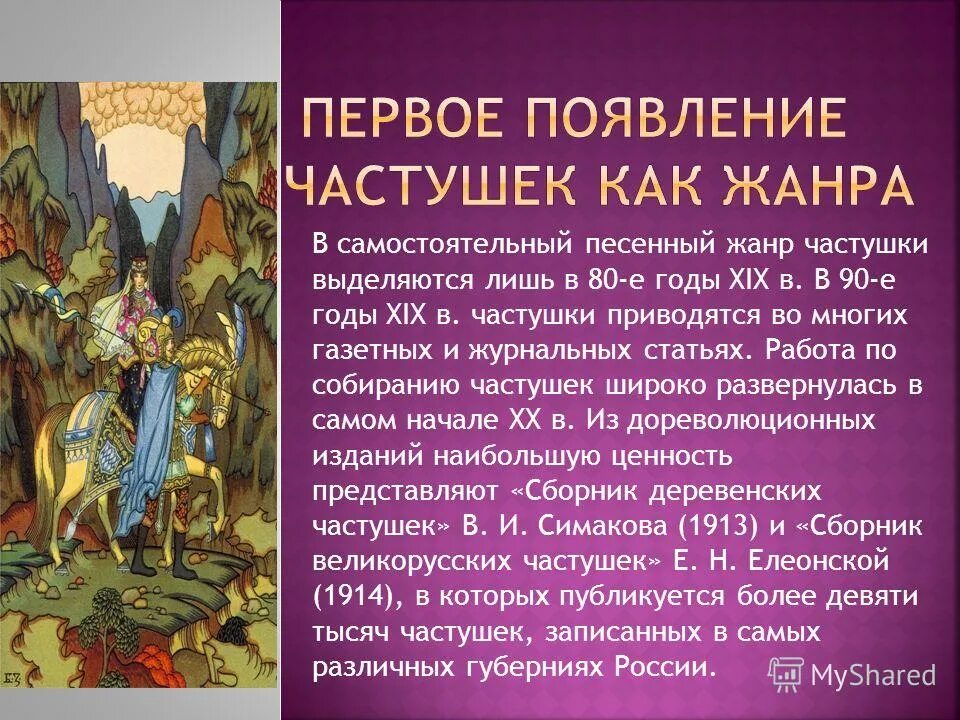 ПЕРВОЕ ПОЯВЛЕНИЕ ЧАСТУШЕК КАК ЖАНРА

В самостоятельный песенный жанр частушки выделяются лишь в 80-е годы XIX в. В 90-е годы XIX в. частушки приводятся во многих газетных и журнальных статьях. Работа по собиранию частушек широко развернулась в самом начале XX в. Из дореволюционных изданий наибольшую ценность представляют «Сборник деревенских частушек» В. И. Симакова (1913) и «Сборник великорусских частушек» Е. Н. Елеонской (1914), в которых публикуется более девяти тысяч частушек, записанных в самых различных губерниях России.

MyShared